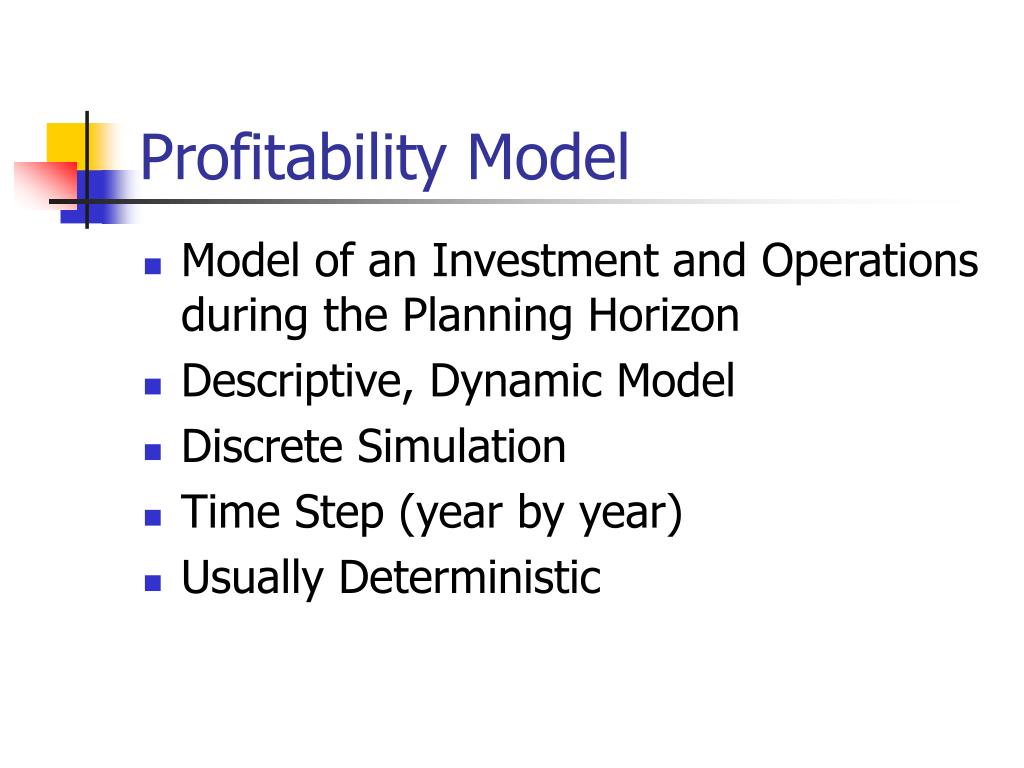 Profitability Model

- Model of an Investment and Operations during the Planning Horizon
- Descriptive, Dynamic Model
- Discrete Simulation
- Time Step (year by year)
- Usually Deterministic